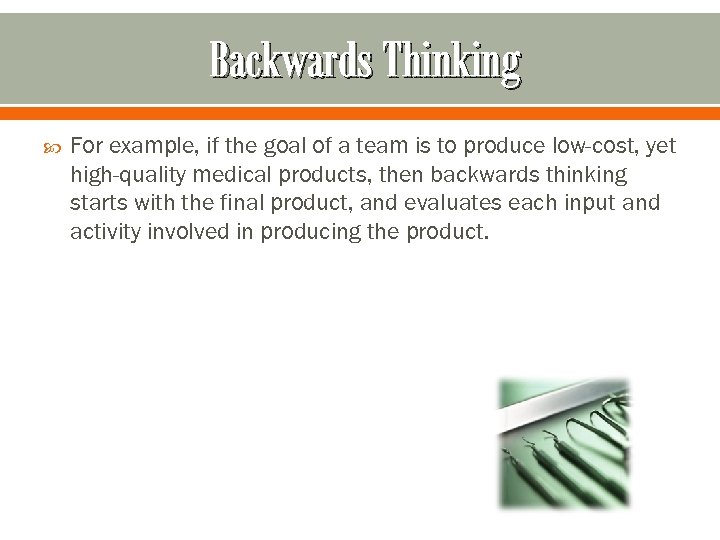 Backwards Thinking

For example, if the goal of a team is to produce low-cost, yet high-quality medical products, then backwards thinking starts with the final product, and evaluates each input and activity involved in producing the product.